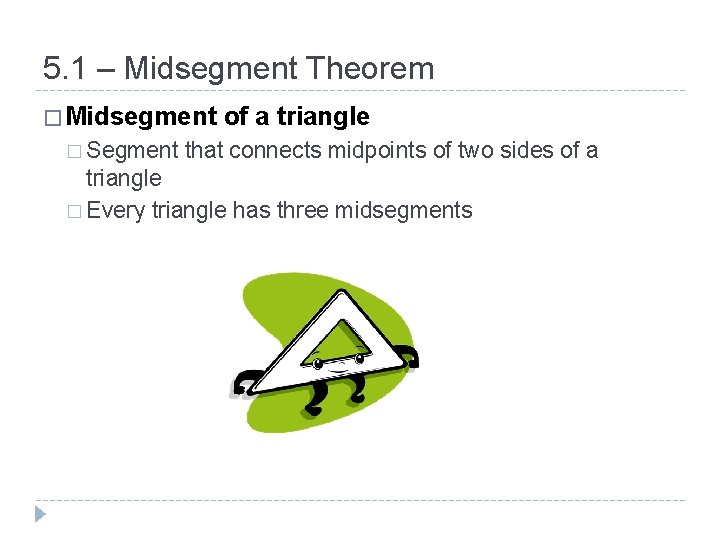 5.1 – Midsegment Theorem

□ Midsegment of a triangle

□ Segment that connects midpoints of two sides of a triangle

□ Every triangle has three midsegments